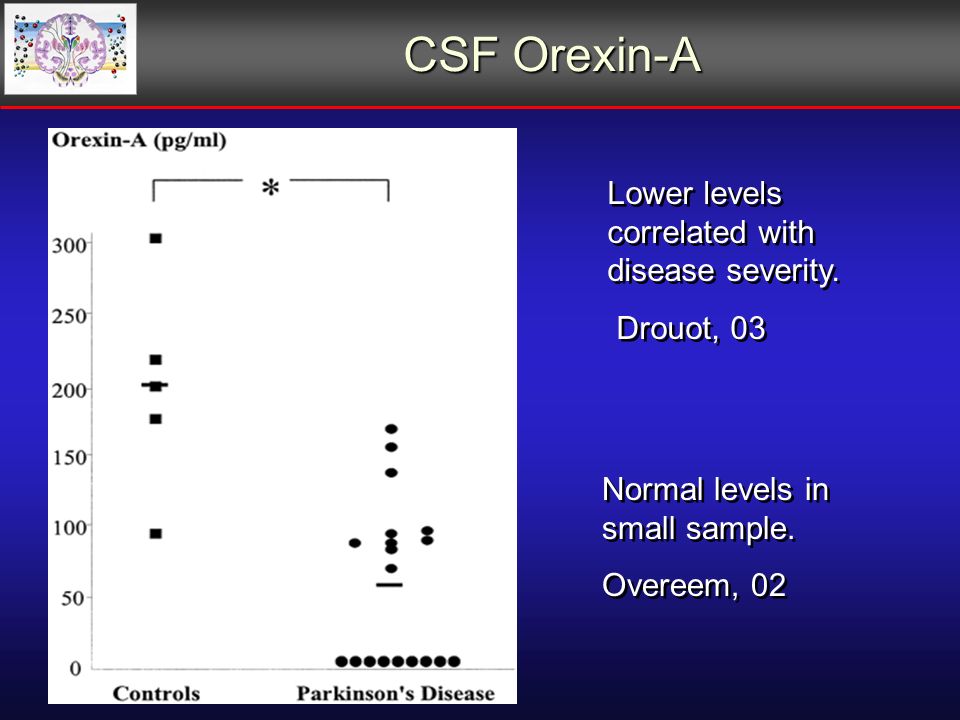 CSF Orexin-A

Orexin-A (pg/ml)

*

300
250
200
150
100
50
0

Controls
Parkinson's Disease

Lower levels correlated with disease severity.

Drouot, 03

Normal levels in small sample.

Overeem, 02